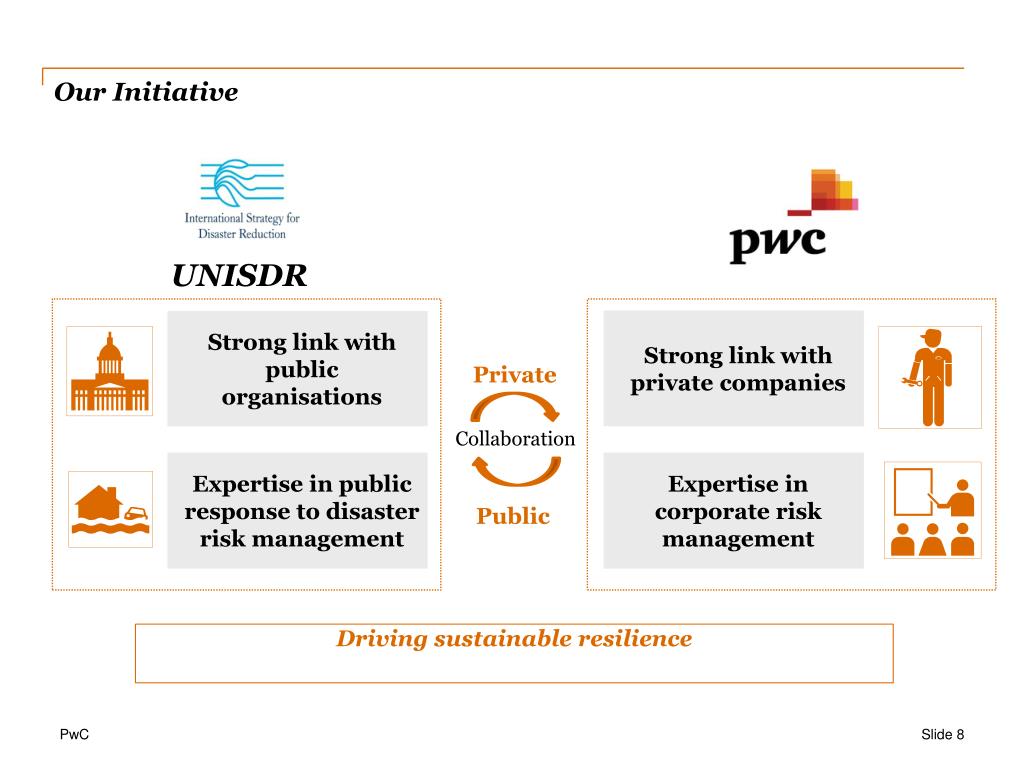 Our Initiative

International Strategy for Disaster Reduction

UNISDR

pwc

Strong link with public organisations

Expertise in public response to disaster risk management

Private

Collaboration

Public

Strong link with private companies

Expertise in corporate risk management

Driving sustainable resilience

PwC

Slide 8